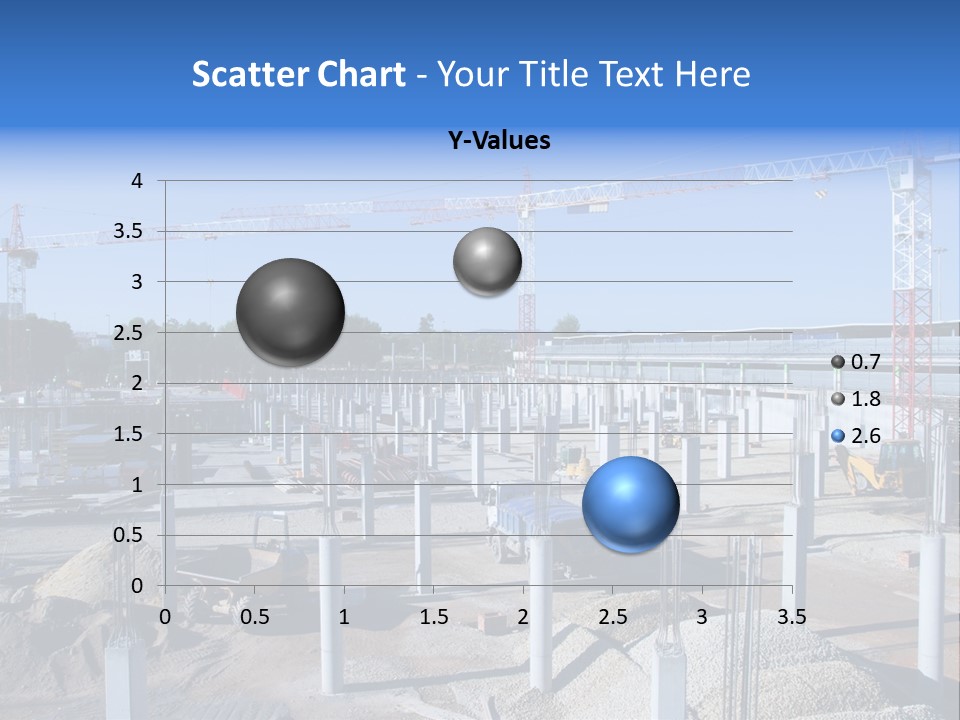 Scatter Chart - Your Title Text Here

Y-Values

4
3.5
3
2.5
2
1.5
1
0.5
0

0 0.5 1 1.5 2 2.5 3 3.5

0.7
1.8
2.6